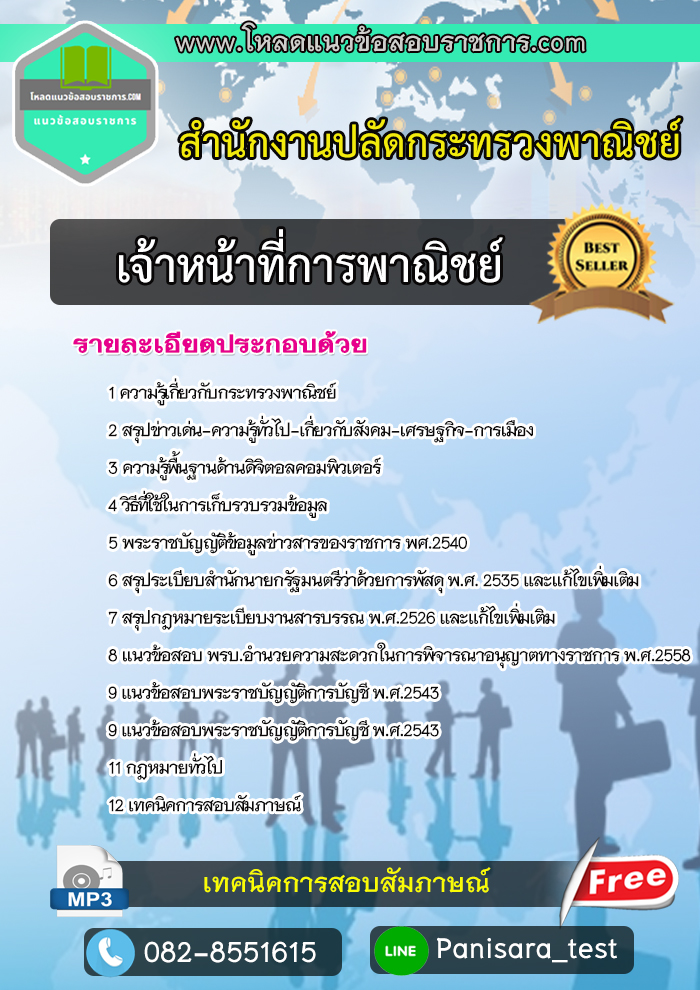 www.โหลดแนวข้อสอบราชการ.com

โหลดแนวข้อสอบราชการ.COM
แนวข้อสอบราชการ

สำนักงานปลัดกระทรวงพาณิชย์

เจ้าหน้าที่การพาณิชย์

BEST SELLER

รายละเอียดประกอบด้วย

1 ความรู้เกี่ยวกับกระทรวงพาณิชย์

2 สรุปข่าวเด่น-ความรู้ทั่วไป-เกี่ยวกับสังคม-เศรษฐกิจ-การเมือง

3 ความรู้พื้นฐานด้านดิจิตอลคอมพิวเตอร์

4 วิธีที่ใช้ในการเก็บรวบรวมข้อมูล

5 พระราชบัญญัติข้อมูลข่าวสารของราชการ พศ.2540

6 สรุประเบียบสำนักนายกรัฐมนตรีว่าด้วยการพัสดุ พ.ศ. 2535 และแก้ไขเพิ่มเติม

7 สรุปกฎหมายระเบียบงานสารบรรณ พ.ศ.2526 และแก้ไขเพิ่มเติม

8 แนวข้อสอบ พรบ.อำนวยความสะดวกในการพิจารณาอนุญาตทางราชการ พ.ศ.2558

9 แนวข้อสอบพระราชบัญญัติการบัญชี พ.ศ.2543

9 แนวข้อสอบพระราชบัญญัติการบัญชี พ.ศ.2543

11 กฎหมายทั่วไป

12 เทคนิคการสอบสัมภาษณ์

MP3

เทคนิคการสอบสัมภาษณ์

Free

082-8551615

LINE

Panisara_test